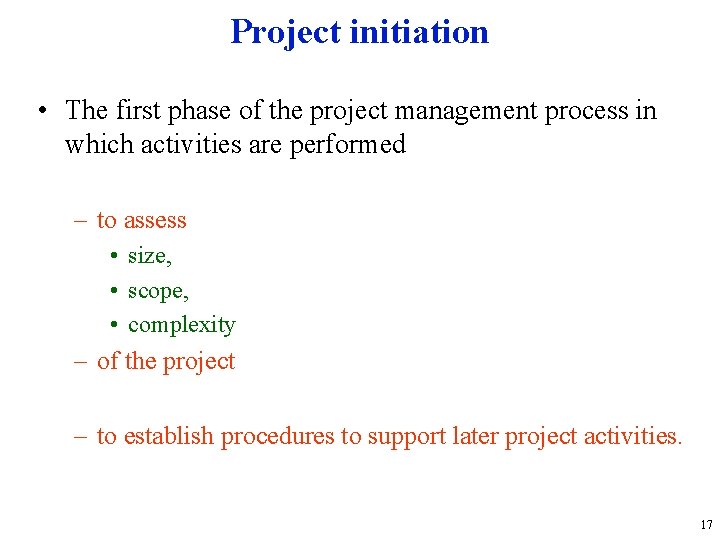 Project initiation

• The first phase of the project management process in which activities are performed

– to assess
• size,
• scope,
• complexity
– of the project

– to establish procedures to support later project activities.

17